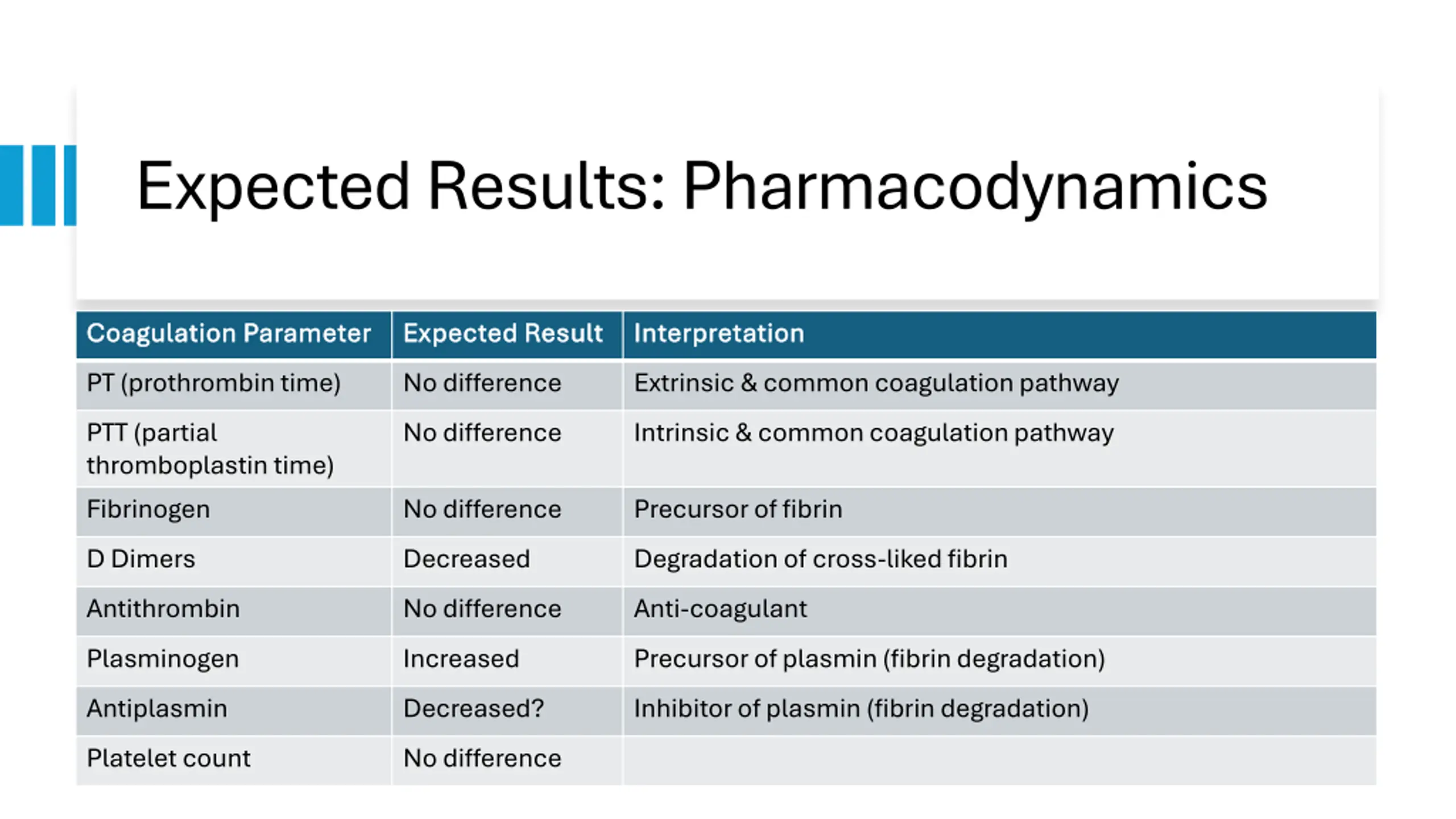 Expected Results: Pharmacodynamics

| Coagulation Parameter | Expected Result | Interpretation |
|---|---|---|
| PT (prothrombin time) | No difference | Extrinsic & common coagulation pathway |
| PTT (partial thromboplastin time) | No difference | Intrinsic & common coagulation pathway |
| Fibrinogen | No difference | Precursor of fibrin |
| D Dimers | Decreased | Degradation of cross-liked fibrin |
| Antithrombin | No difference | Anti-coagulant |
| Plasminogen | Increased | Precursor of plasmin (fibrin degradation) |
| Antiplasmin | Decreased? | Inhibitor of plasmin (fibrin degradation) |
| Platelet count | No difference | |